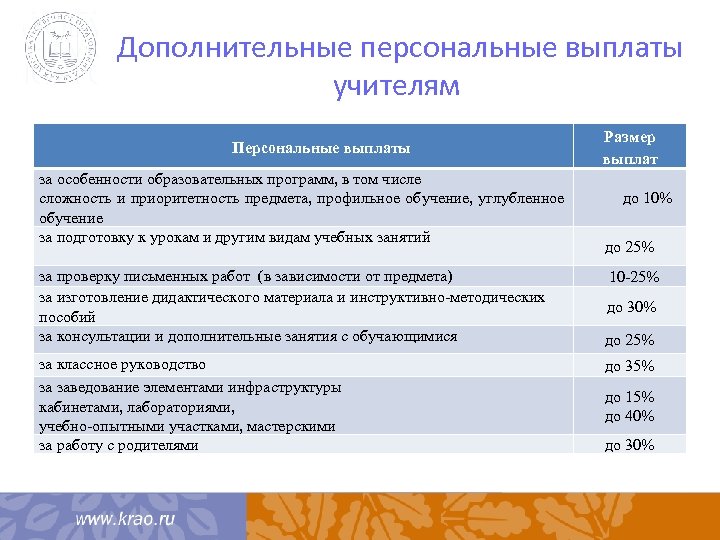 Дополнительные персональные выплаты учителям

| Персональные выплаты | Размер выплат |
|---|---|
| за особенности образовательных программ, в том числе сложность и приоритетность предмета, профильное обучение, углубленное обучение | до 10% |
| за подготовку к урокам и другим видам учебных занятий | до 25% |
| за проверку письменных работ (в зависимости от предмета) | 10-25% |
| за изготовление дидактического материала и инструктивно-методических пособий | до 30% |
| за консультации и дополнительные занятия с обучающимися | до 25% |
| за классное руководство | до 35% |
| за заведование элементами инфраструктуры кабинетами, лабораториями, учебно-опытными участками, мастерскими | до 15% до 40% |
| за работу с родителями | до 30% |

www.krao.ru